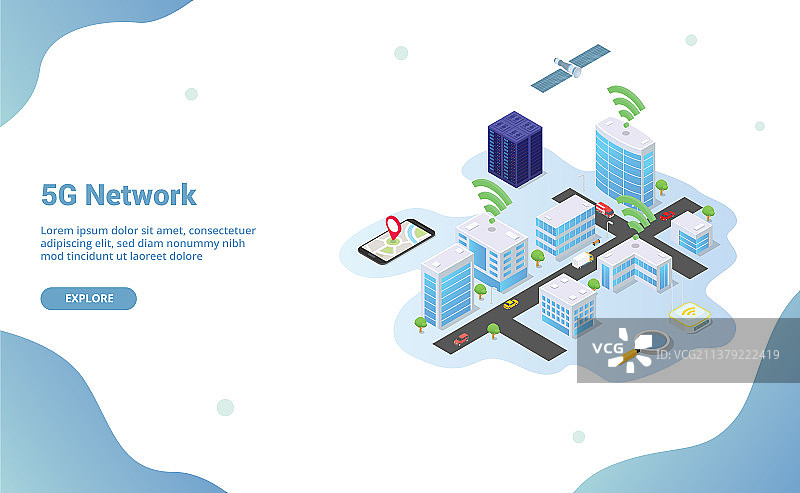 5G Network

Lorem ipsum dolor sit amet, consectetuer adipiscing elit, sed diam nonummy nibh mod tincidunt ut laoreet dolore

EXPLORE

VCG

ID:VCG211379222419